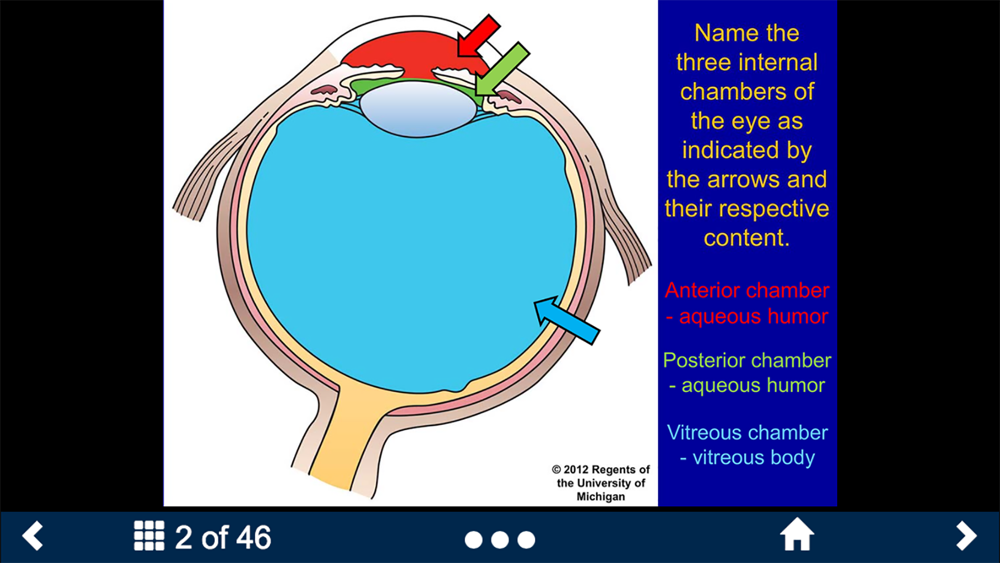 © 2012 Regents of the University of Michigan

Name the three internal chambers of the eye as indicated by the arrows and their respective content.

Anterior chamber - aqueous humor

Posterior chamber - aqueous humor

Vitreous chamber - vitreous body

2 of 46